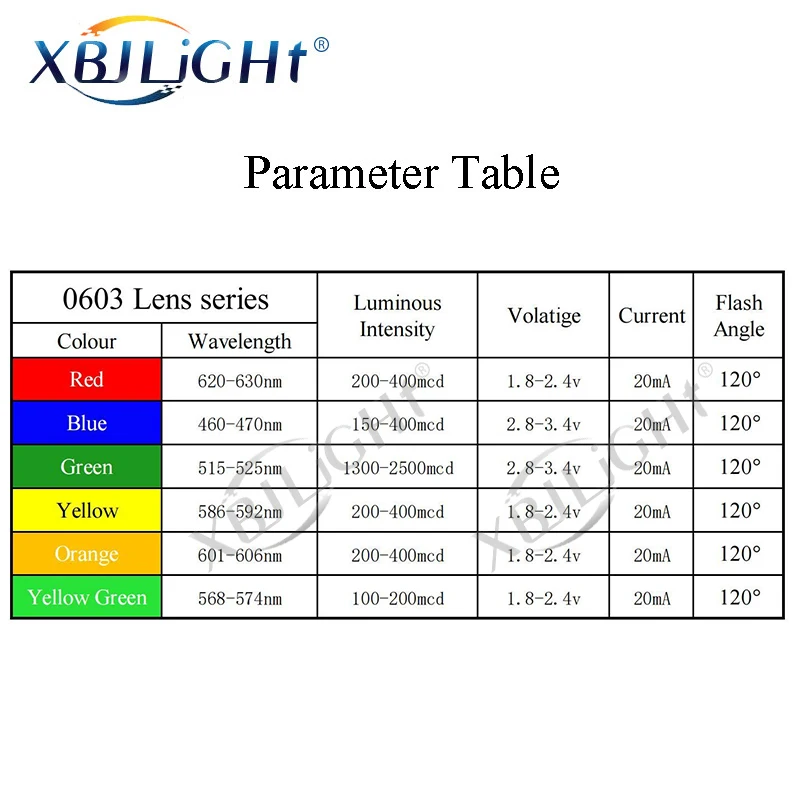 XBJLiGHt®

Parameter Table

| 0603 Lens series | | Luminous Intensity | Volatige | Current | Flash Angle |
|---|---|---|---|---|---|
| Colour | Wavelength | | | | |
| Red | 620-630nm | 200-400mcd | 1.8-2.4v | 20mA | 120° |
| Blue | 460-470nm | 150-400mcd | 2.8-3.4v | 20mA | 120° |
| Green | 515-525nm | 1300-2500mcd | 2.8-3.4v | 20mA | 120° |
| Yellow | 586-592nm | 200-400mcd | 1.8-2.4v | 20mA | 120° |
| Orange | 601-606nm | 200-400mcd | 1.8-2.4v | 20mA | 120° |
| Yellow Green | 568-574nm | 100-200mcd | 1.8-2.4v | 20mA | 120° |

XBJLiGHt®
XBJLiGHt®